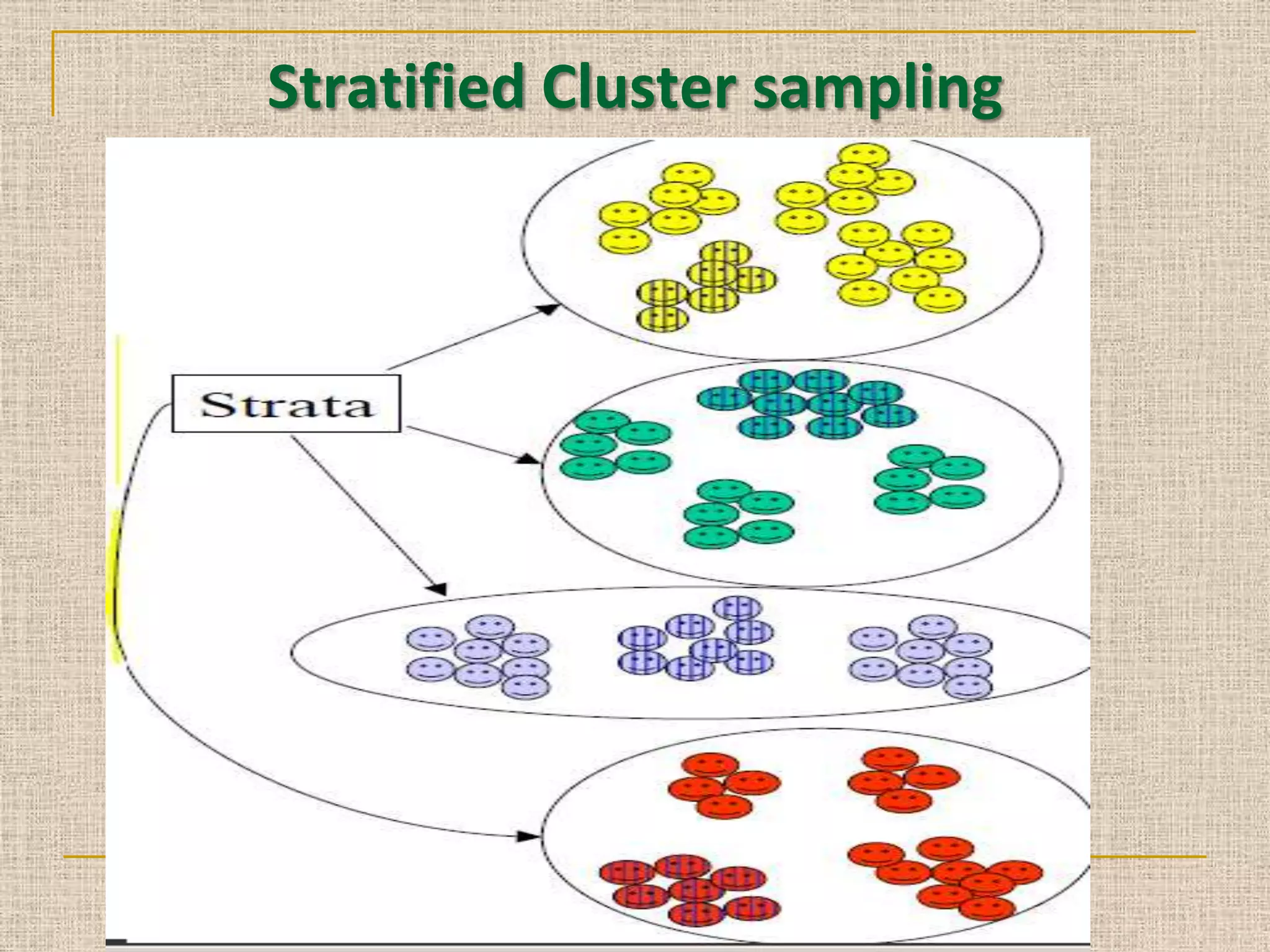 Stratified Cluster sampling

Strata